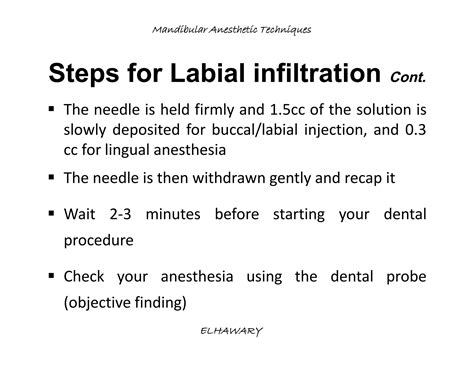 Mandibular Anesthetic Techniques

Steps for Labial infiltration Cont.

▪ The needle is held firmly and 1.5cc of the solution is slowly deposited for buccal/labial injection, and 0.3 cc for lingual anesthesia

▪ The needle is then withdrawn gently and recap it

▪ Wait 2-3 minutes before starting your dental procedure

▪ Check your anesthesia using the dental probe (objective finding)

ELHAWARY